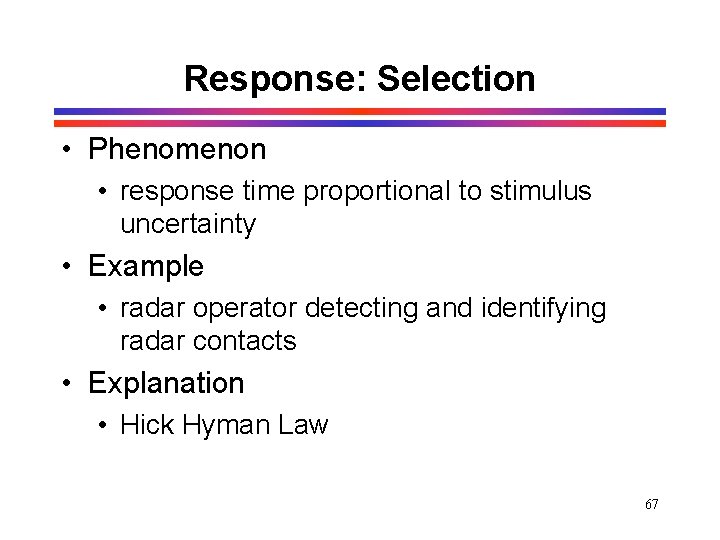 Response: Selection

• Phenomenon
  • response time proportional to stimulus uncertainty
• Example
  • radar operator detecting and identifying radar contacts
• Explanation
  • Hick Hyman Law

67